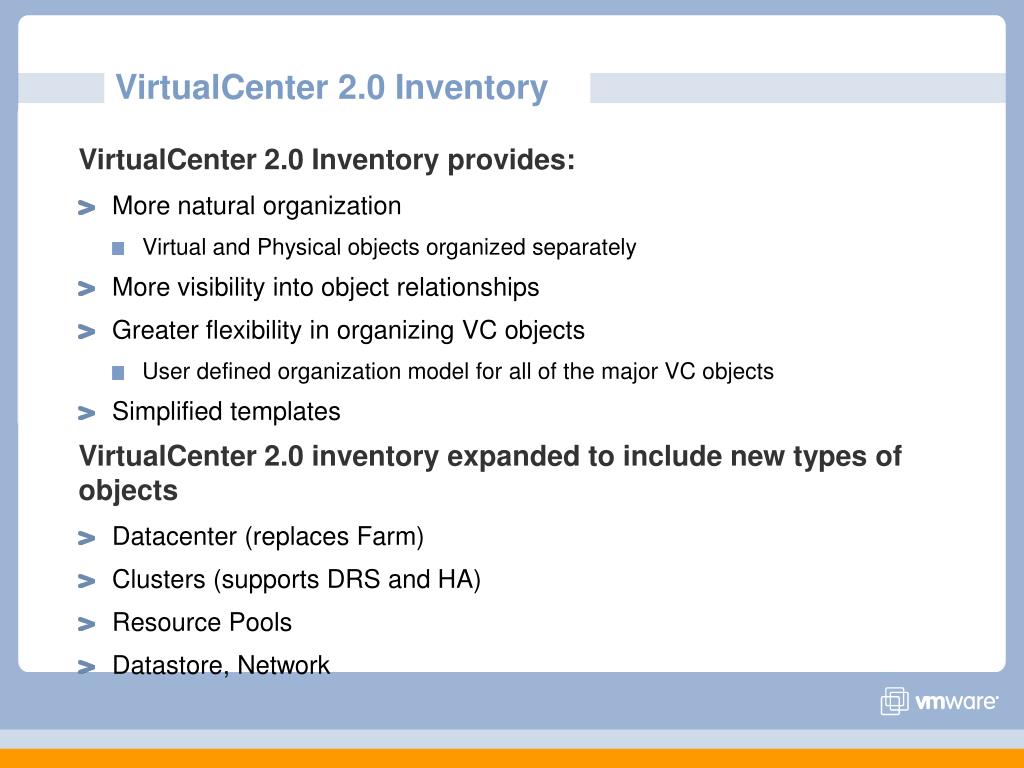 VirtualCenter 2.0 Inventory

VirtualCenter 2.0 Inventory provides:

> More natural organization
  Virtual and Physical objects organized separately
> More visibility into object relationships
> Greater flexibility in organizing VC objects
  User defined organization model for all of the major VC objects
> Simplified templates

VirtualCenter 2.0 inventory expanded to include new types of objects

> Datacenter (replaces Farm)
> Clusters (supports DRS and HA)
> Resource Pools
> Datastore, Network

vmware